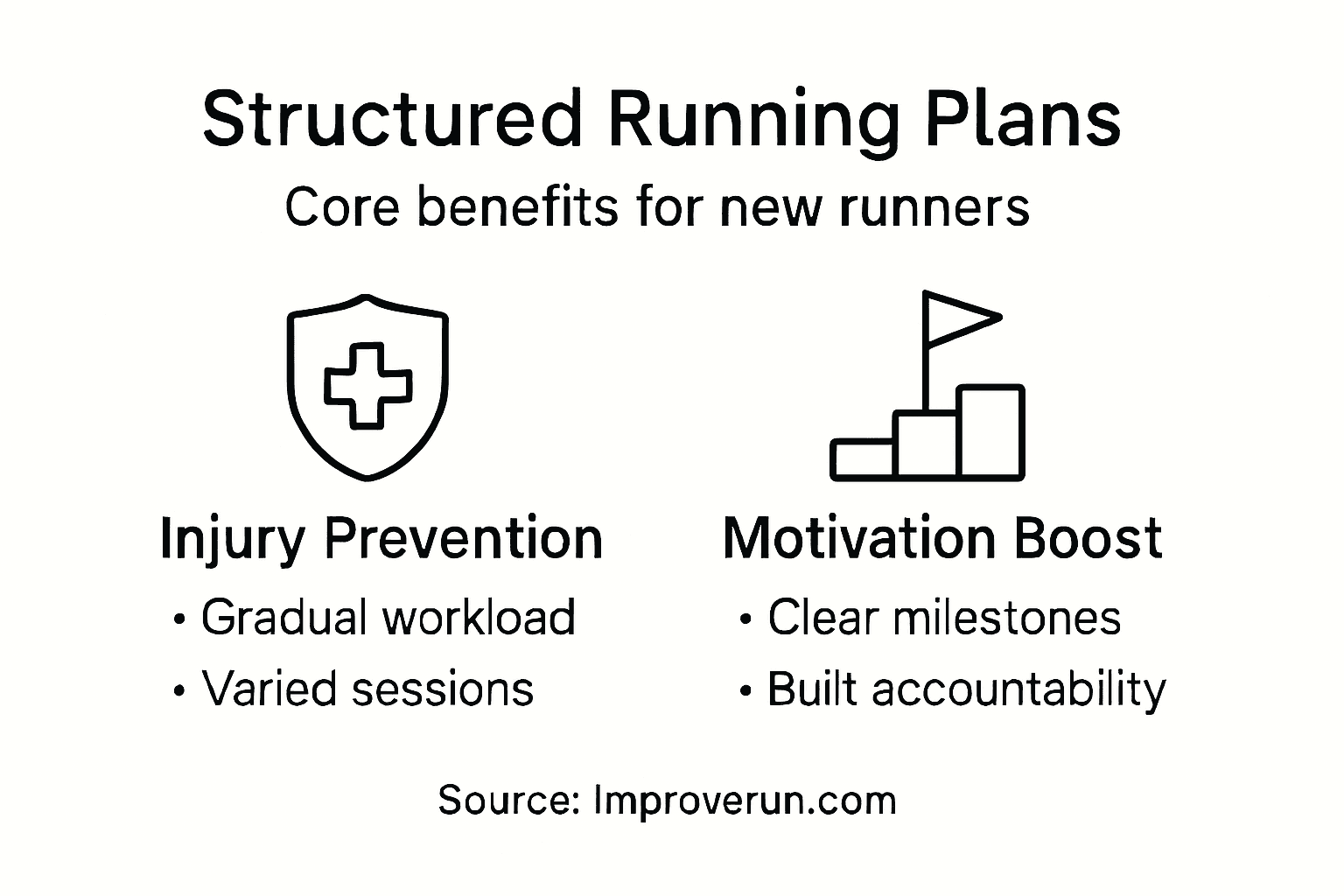 Structured Running Plans
Core benefits for new runners

Injury Prevention
• Gradual workload
• Varied sessions

Motivation Boost
• Clear milestones
• Built accountability

Source: Improverun.com